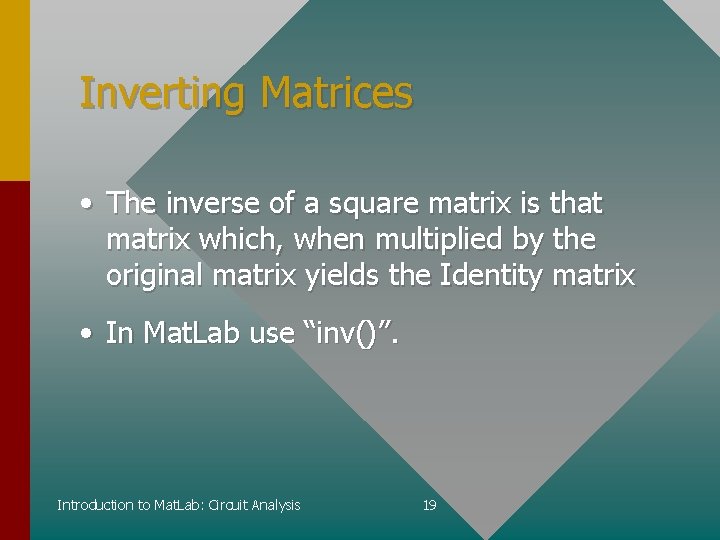 Inverting Matrices

• The inverse of a square matrix is that matrix which, when multiplied by the original matrix yields the Identity matrix

• In MatLab use “inv()”.

Introduction to MatLab: Circuit Analysis

19